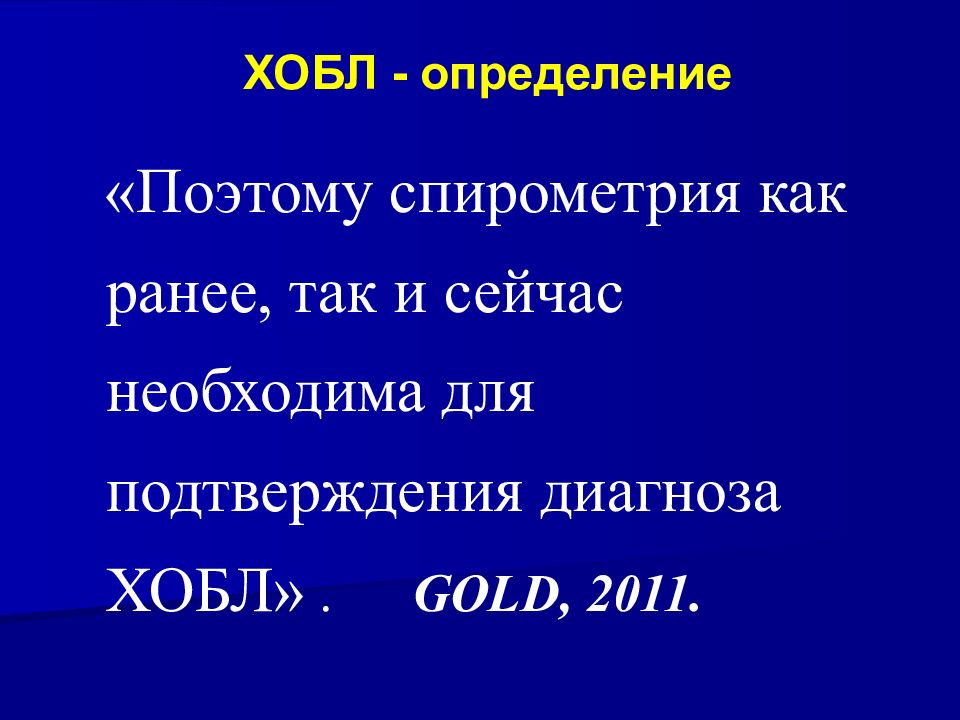 ХОБЛ - определение

«Поэтому спирометрия как ранее, так и сейчас необходима для подтверждения диагноза ХОБЛ» . GOLD, 2011.